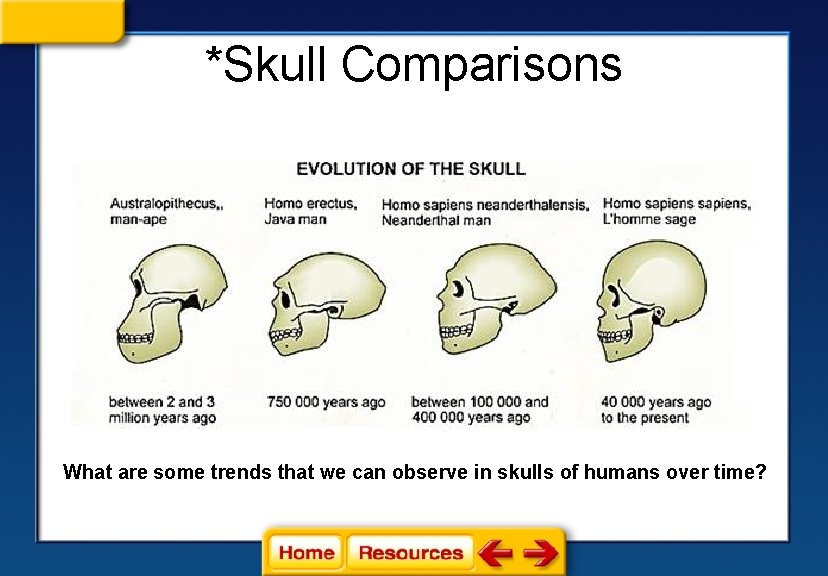 *Skull Comparisons

EVOLUTION OF THE SKULL

Australopithecus,, man-ape

Homo erectus, Java man

Homo sapiens neanderthalensis, Neanderthal man

Homo sapiens sapiens, L'homme sage

between 2 and 3 million years ago

750 000 years ago

between 100 000 and 400 000 years ago

40 000 years ago to the present

What are some trends that we can observe in skulls of humans over time?

Home Resources